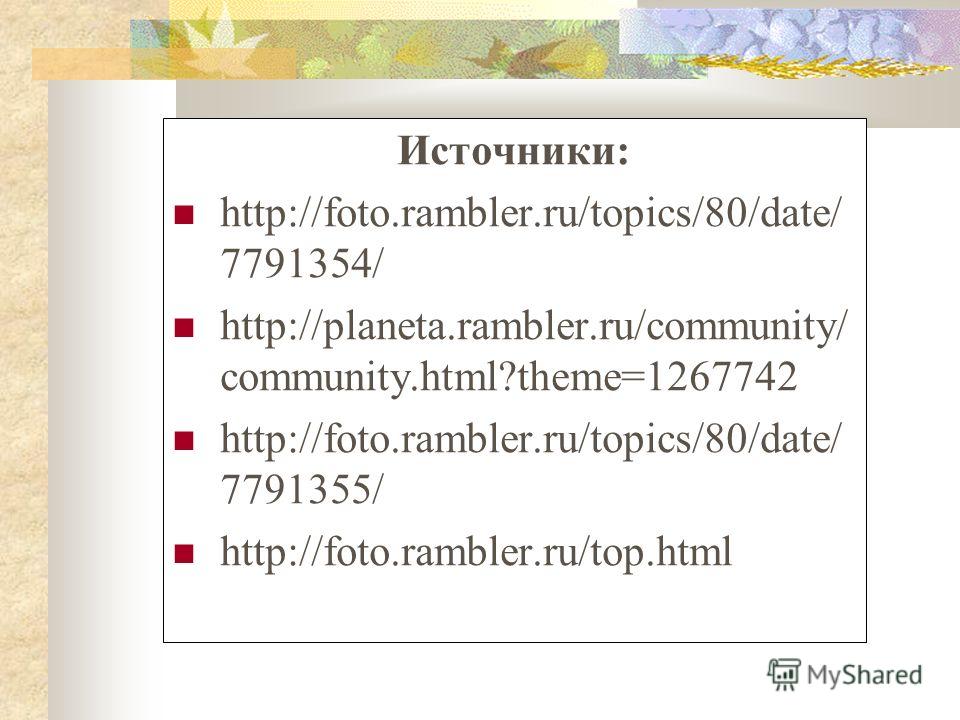 Источники:

- http://foto.rambler.ru/topics/80/date/7791354/
- http://planeta.rambler.ru/community/community.html?theme=1267742
- http://foto.rambler.ru/topics/80/date/7791355/
- http://foto.rambler.ru/top.html

MyShared